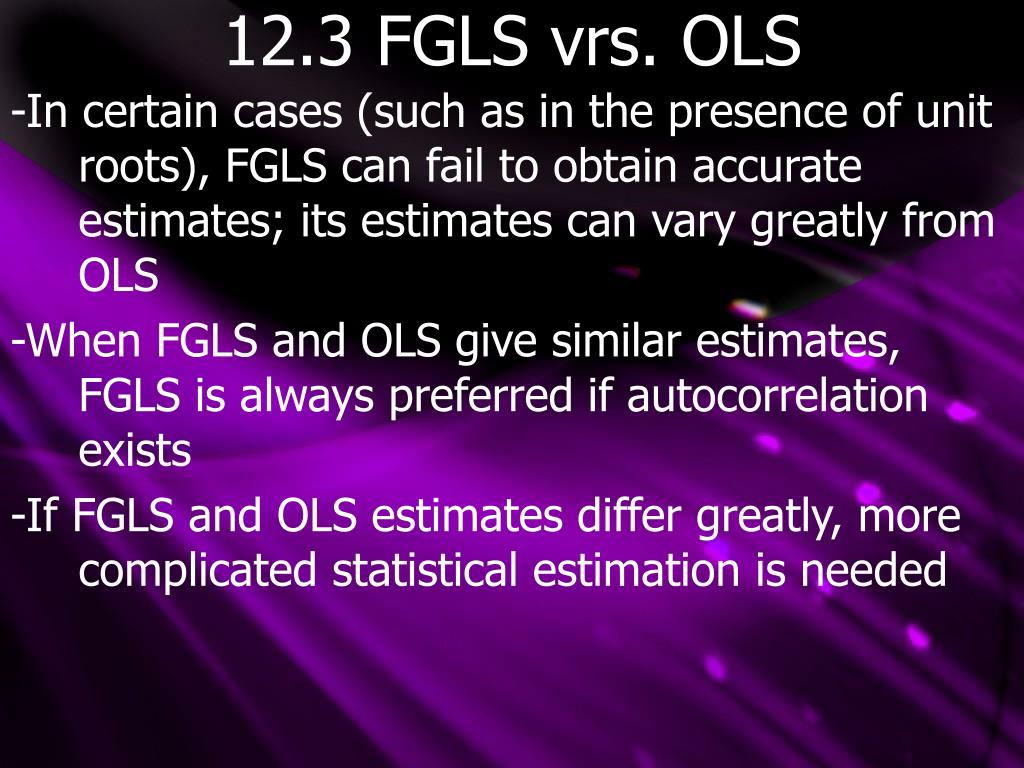 12.3 FGLS vrs. OLS

-In certain cases (such as in the presence of unit roots), FGLS can fail to obtain accurate estimates; its estimates can vary greatly from OLS

-When FGLS and OLS give similar estimates, FGLS is always preferred if autocorrelation exists

-If FGLS and OLS estimates differ greatly, more complicated statistical estimation is needed